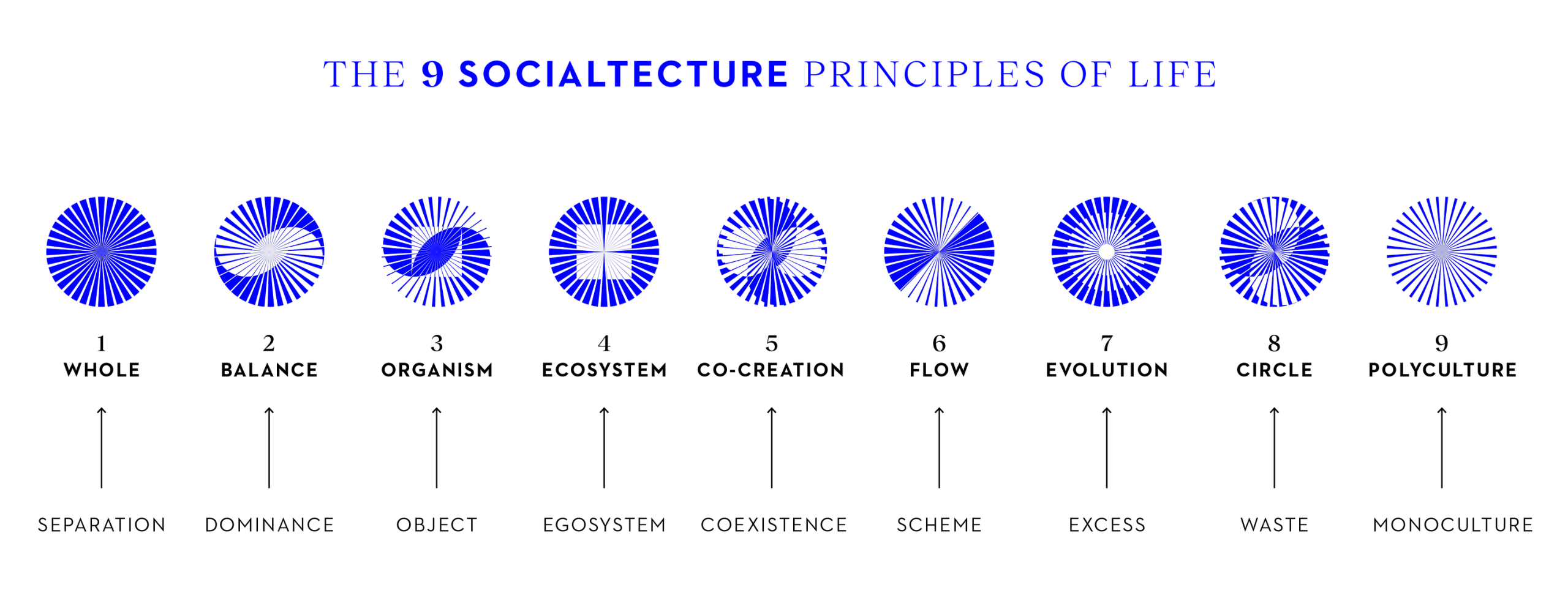 THE 9 SOCIALTECTURE PRINCIPLES OF LIFE

1
WHOLE

2
BALANCE

3
ORGANISM

4
ECOSYSTEM

5
CO-CREATION

6
FLOW

7
EVOLUTION

8
CIRCLE

9
POLYCULTURE

SEPARATION

DOMINANCE

OBJECT

EGOSYSTEM

COEXISTENCE

SCHEME

EXCESS

WASTE

MONOCULTURE